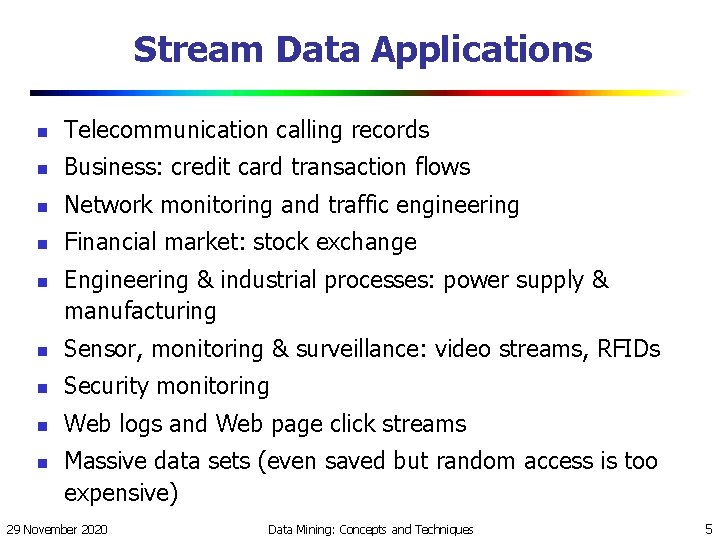 Stream Data Applications

- Telecommunication calling records
- Business: credit card transaction flows
- Network monitoring and traffic engineering
- Financial market: stock exchange
- Engineering & industrial processes: power supply & manufacturing
- Sensor, monitoring & surveillance: video streams, RFIDs
- Security monitoring
- Web logs and Web page click streams
- Massive data sets (even saved but random access is too expensive)

29 November 2020 Data Mining: Concepts and Techniques 5